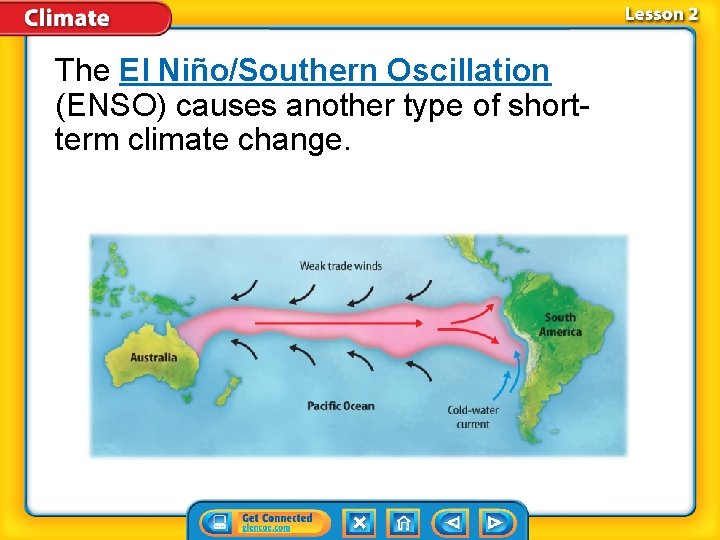 Climate

Lesson 2

The El Niño/Southern Oscillation (ENSO) causes another type of short-term climate change.

Weak trade winds

South America

Australia

Pacific Ocean

Cold-water current

Get Connected
glencoe.com